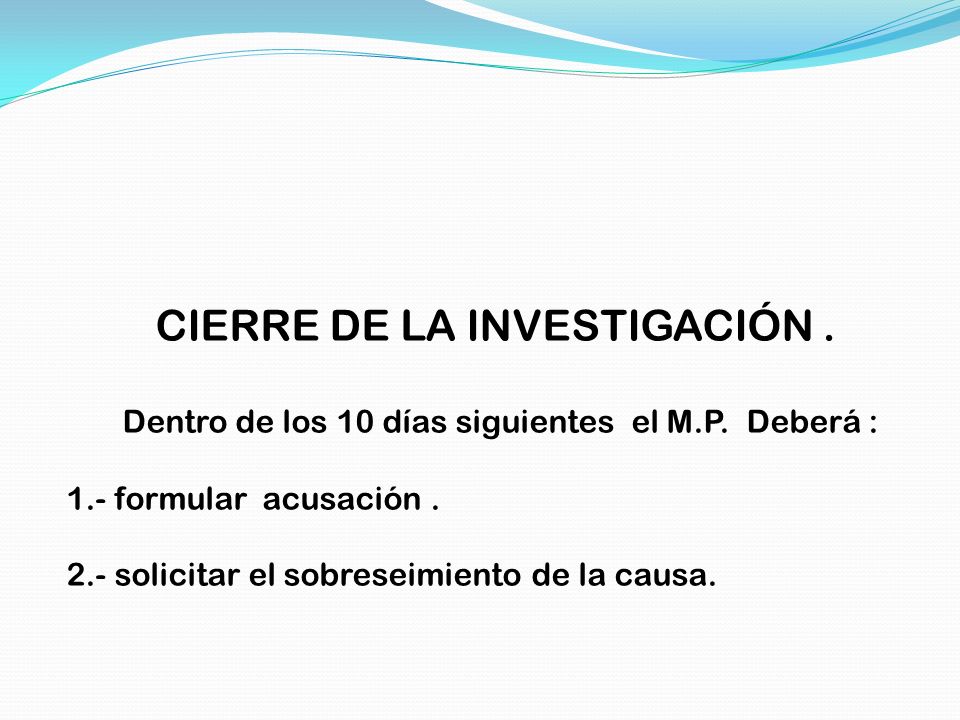 CIERRE DE LA INVESTIGACIÓN .

Dentro de los 10 días siguientes el M.P. Deberá :

1.- formular acusación .

2.- solicitar el sobreseimiento de la causa.